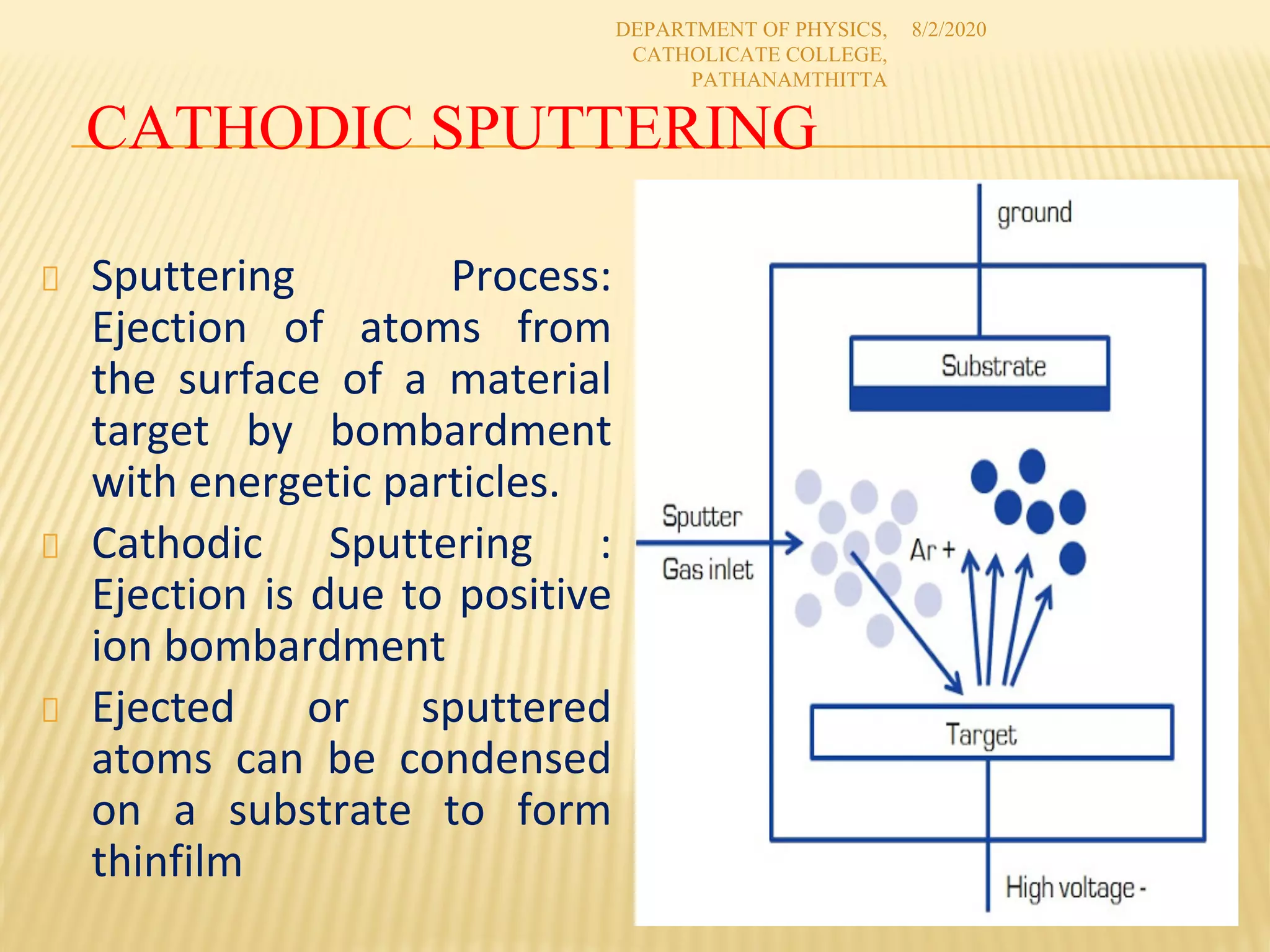 DEPARTMENT OF PHYSICS, CATHOLICATE COLLEGE, PATHANAMTHITTA

8/2/2020

CATHODIC SPUTTERING

Sputtering Process: Ejection of atoms from the surface of a material target by bombardment with energetic particles.

Cathodic Sputtering : Ejection is due to positive ion bombardment

Ejected or sputtered atoms can be condensed on a substrate to form thinfilm

ground

Substrate

Sputter

Gas inlet

Ar +

Target

High voltage -